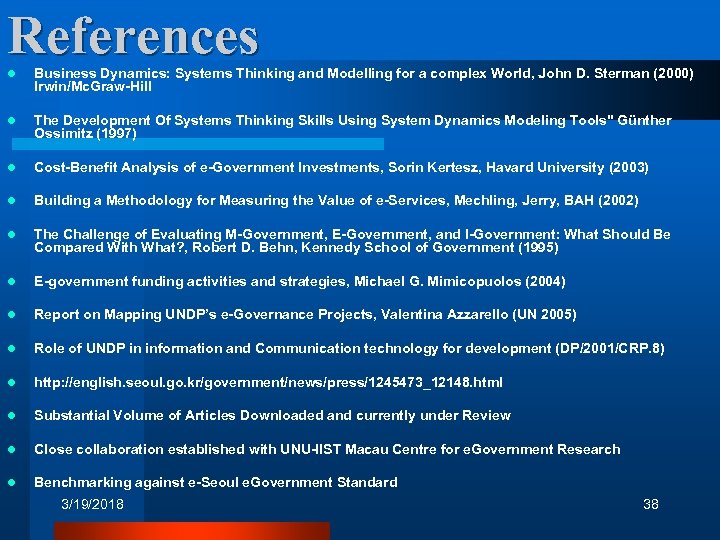 References

- Business Dynamics: Systems Thinking and Modelling for a complex World, John D. Sterman (2000) Irwin/McGraw-Hill
- The Development Of Systems Thinking Skills Using System Dynamics Modeling Tools" Günther Ossimitz (1997)
- Cost-Benefit Analysis of e-Government Investments, Sorin Kertesz, Havard University (2003)
- Building a Methodology for Measuring the Value of e-Services, Mechling, Jerry, BAH (2002)
- The Challenge of Evaluating M-Government, E-Government, and I-Government: What Should Be Compared With What?, Robert D. Behn, Kennedy School of Government (1995)
- E-government funding activities and strategies, Michael G. Mimicopuolos (2004)
- Report on Mapping UNDP's e-Governance Projects, Valentina Azzarello (UN 2005)
- Role of UNDP in information and Communication technology for development (DP/2001/CRP.8)
- http://english.seoul.go.kr/government/news/press/1245473_12148.html
- Substantial Volume of Articles Downloaded and currently under Review
- Close collaboration established with UNU-IIST Macau Centre for eGovernment Research
- Benchmarking against e-Seoul eGovernment Standard

3/19/2018

38